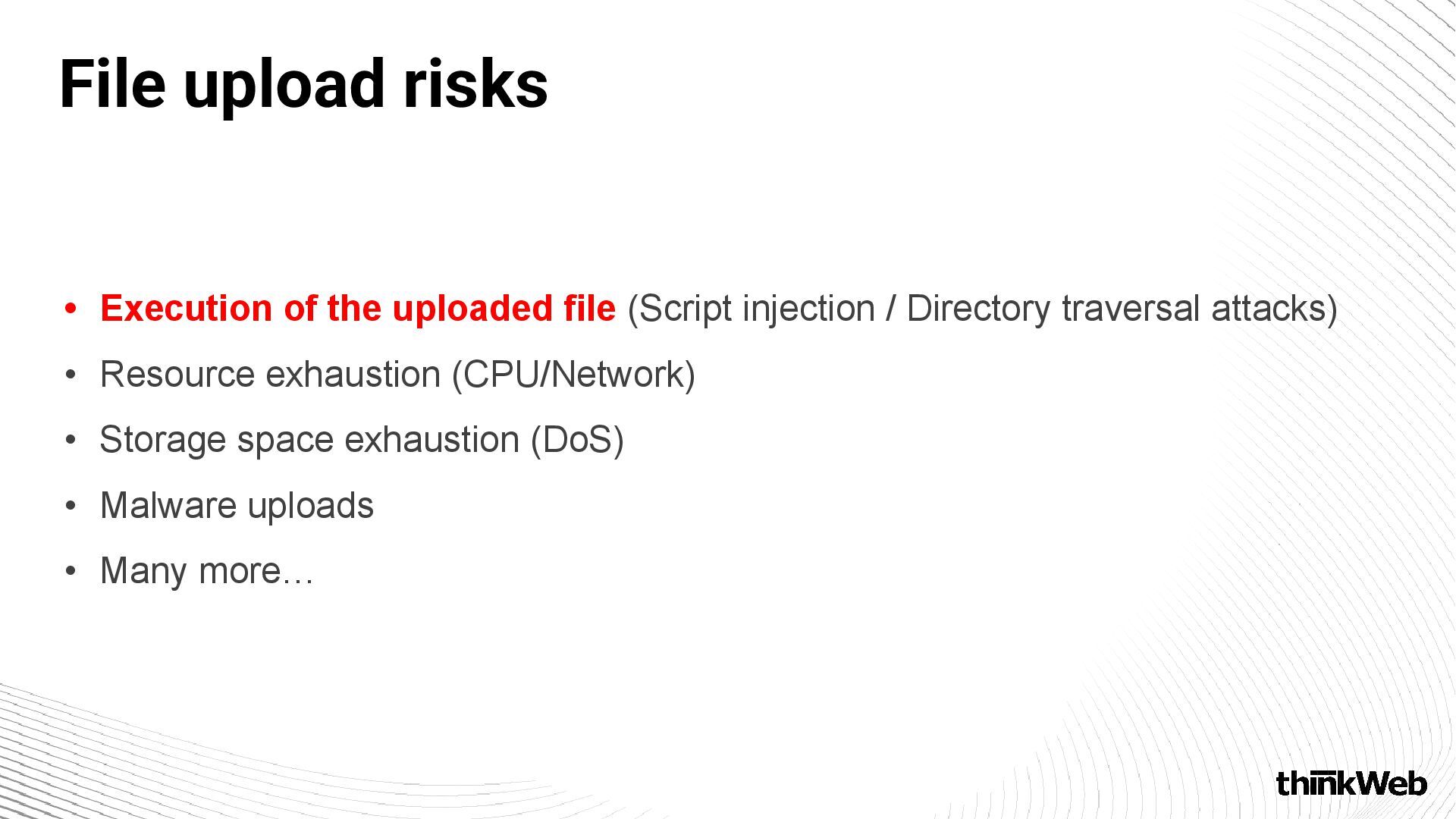 File upload risks

• Execution of the uploaded file (Script injection / Directory traversal attacks)
• Resource exhaustion (CPU/Network)
• Storage space exhaustion (DoS)
• Malware uploads
• Many more…

thinkWeb